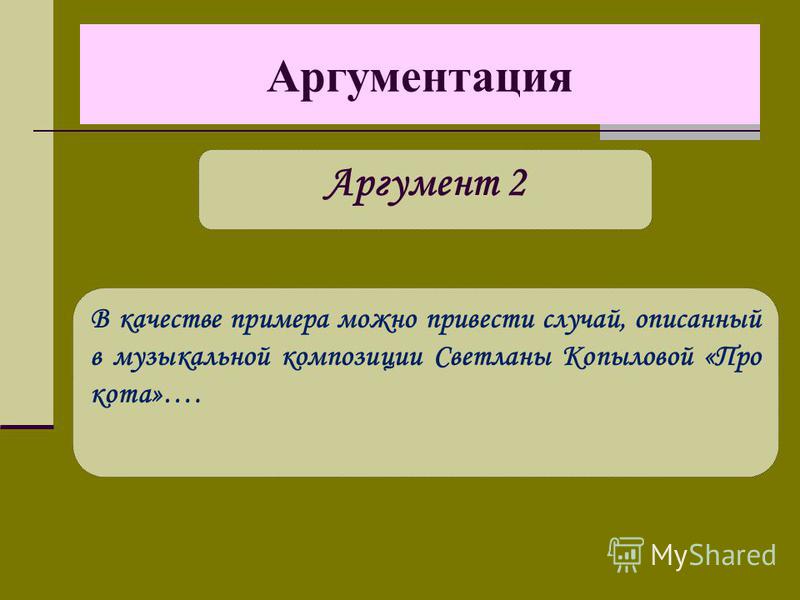 Аргументация

Аргумент 2

В качестве примера можно привести случай, описанный в музыкальной композиции Светланы Копыловой «Про кота»….

MyShared